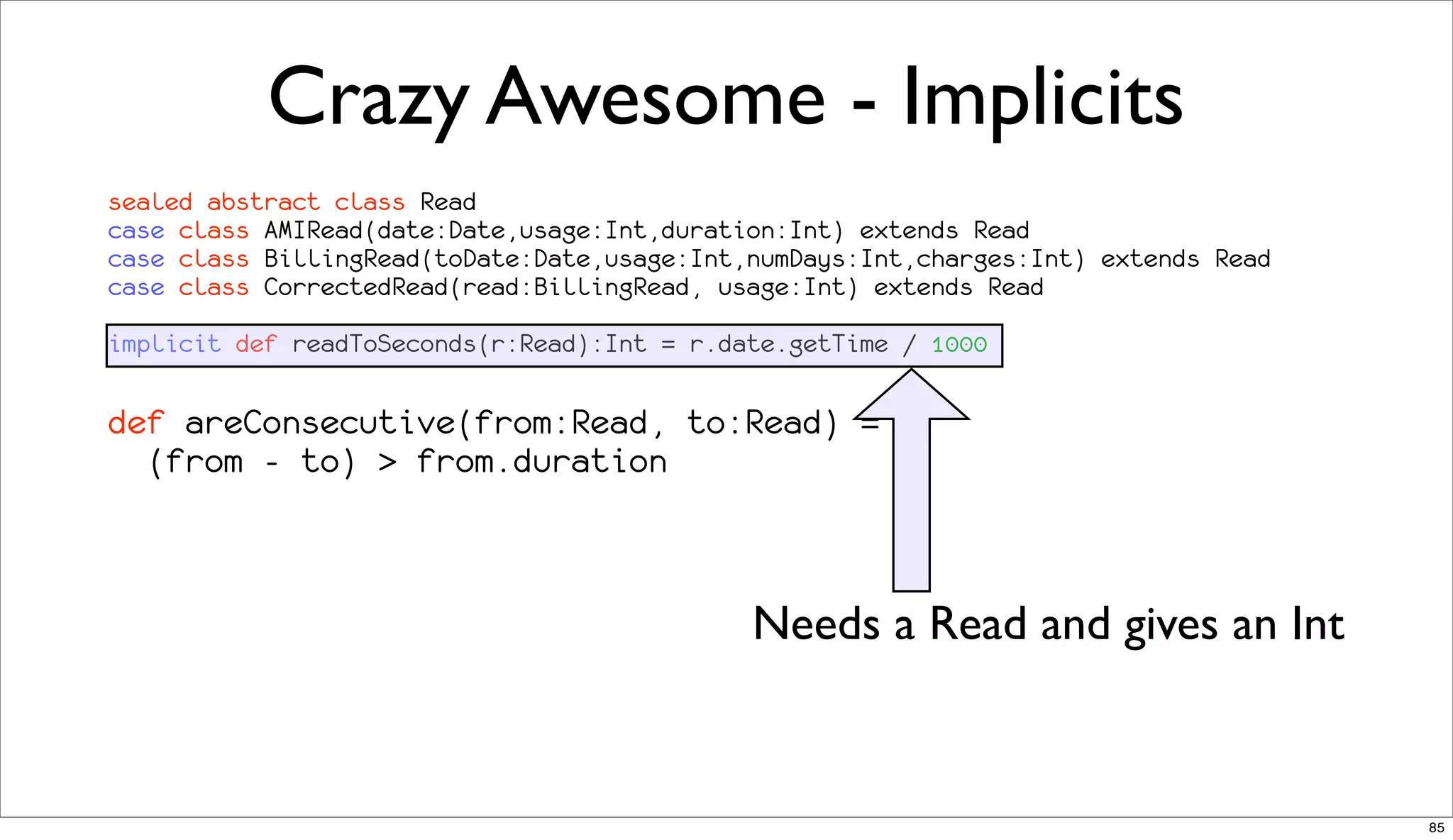 Crazy Awesome - Implicits

sealed abstract class Read
case class AMIRead(date:Date,usage:Int,duration:Int) extends Read
case class BillingRead(toDate:Date,usage:Int,numDays:Int,charges:Int) extends Read
case class CorrectedRead(read:BillingRead, usage:Int) extends Read

implicit def readToSeconds(r:Read):Int = r.date.getTime / 1000

def areConsecutive(from:Read, to:Read) =
  (from - to) > from.duration

Needs a Read and gives an Int

85